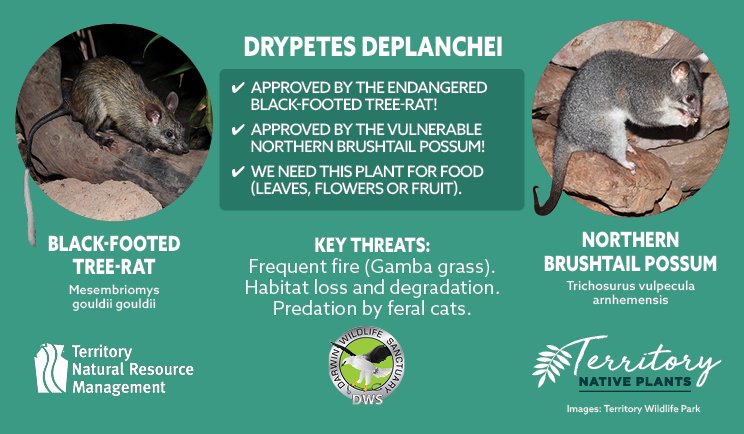 DRYPETES DEPLANCHEI

✔ APPROVED BY THE ENDANGERED BLACK-FOOTED TREE-RAT!

✔ APPROVED BY THE VULNERABLE NORTHERN BRUSHTAIL POSSUM!

✔ WE NEED THIS PLANT FOR FOOD (LEAVES, FLOWERS OR FRUIT).

BLACK-FOOTED TREE-RAT
Mesembriomys gouldii gouldii

KEY THREATS:
Frequent fire (Gamba grass).
Habitat loss and degradation.
Predation by feral cats.

NORTHERN BRUSHTAIL POSSUM
Trichosurus vulpecula arnhemensis

Territory Natural Resource Management

DARWIN WILDLIFE SANCTUARY
DWS

Territory
NATIVE PLANTS

Images: Territory Wildlife Park